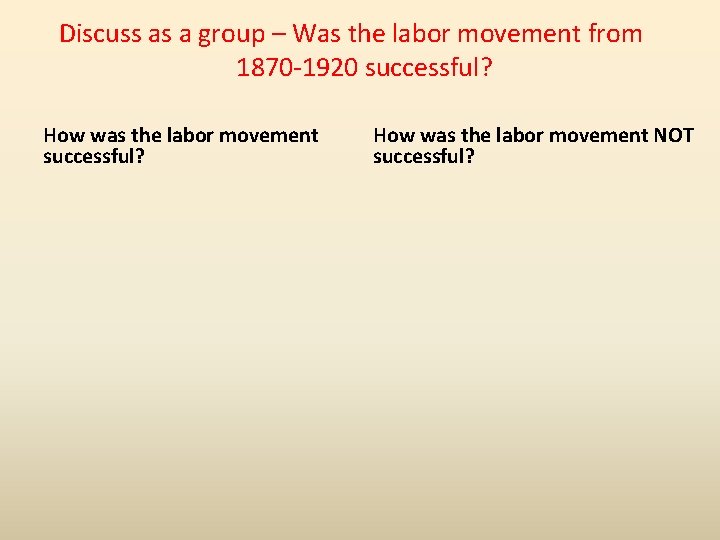 Discuss as a group – Was the labor movement from 1870-1920 successful?

How was the labor movement successful?

How was the labor movement NOT successful?